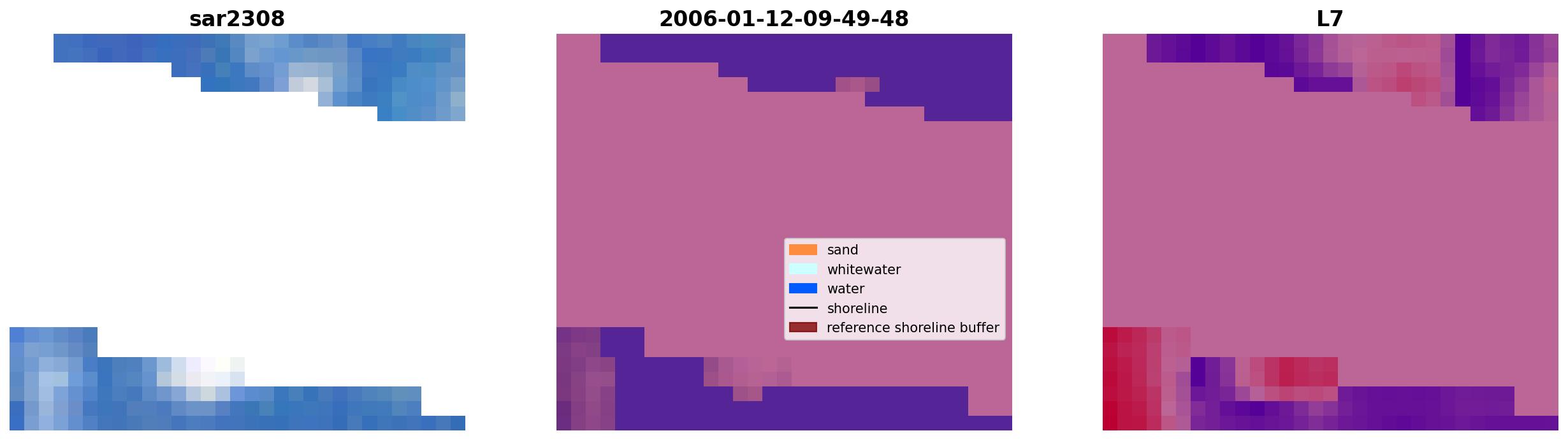 sar2308

2006-01-12-09-49-48

sand
whitewater
water
shoreline
reference shoreline buffer

L7